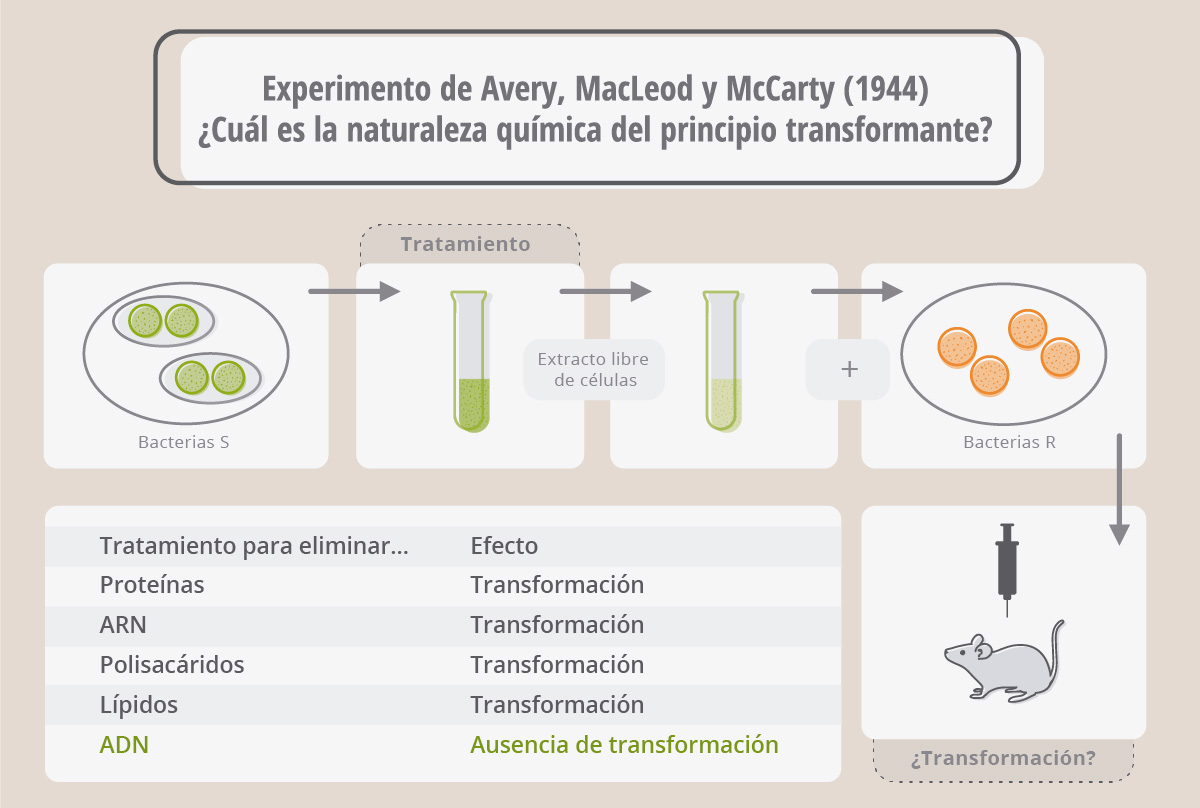 Experimento de Avery, MacLeod y McCarty (1944)
¿Cuál es la naturaleza química del principio transformante?

Tratamiento

Bacterias S

Extracto libre de células

+

Bacterias R

| Tratamiento para eliminar... | Efecto |
|---|---|
| Proteínas | Transformación |
| ARN | Transformación |
| Polisacáridos | Transformación |
| Lípidos | Transformación |
| ADN | Ausencia de transformación |

¿Transformación?